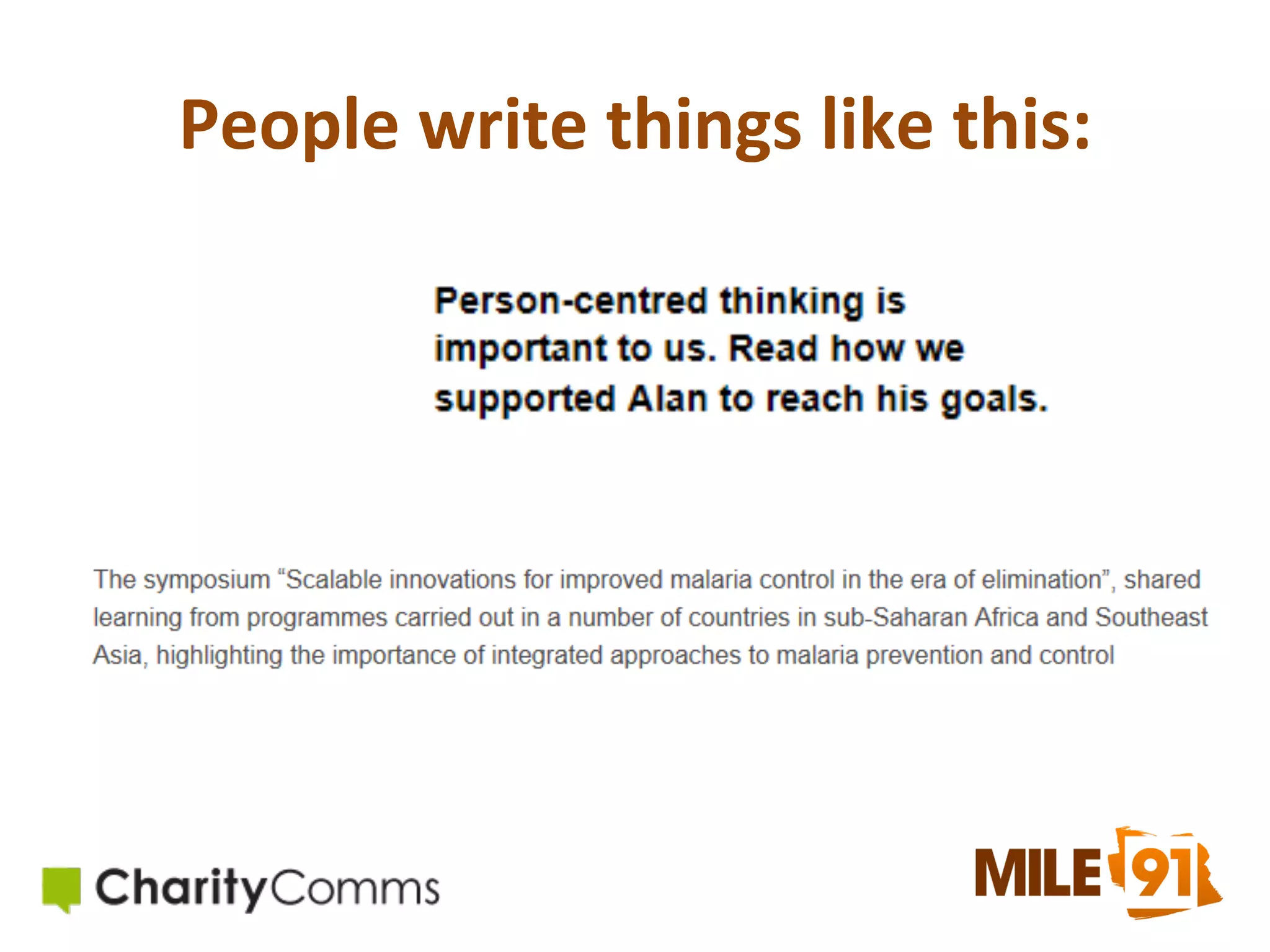 People write things like this:

Person-centred thinking is important to us. Read how we supported Alan to reach his goals.

The symposium “Scalable innovations for improved malaria control in the era of elimination”, shared learning from programmes carried out in a number of countries in sub-Saharan Africa and Southeast Asia, highlighting the importance of integrated approaches to malaria prevention and control

CharityComms

MILE 91